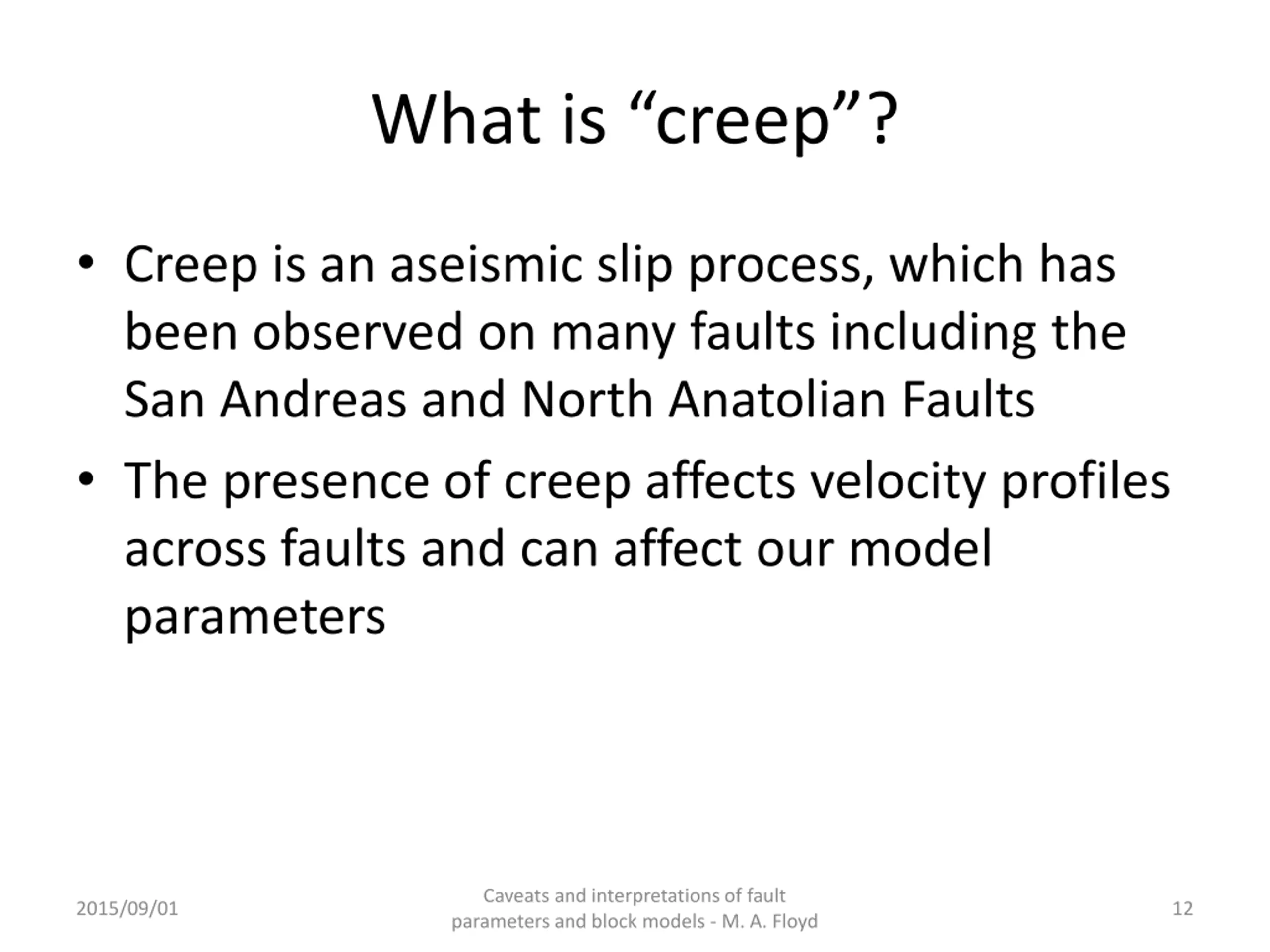 What is “creep”?

• Creep is an aseismic slip process, which has been observed on many faults including the San Andreas and North Anatolian Faults

• The presence of creep affects velocity profiles across faults and can affect our model parameters

2015/09/01

Caveats and interpretations of fault parameters and block models - M. A. Floyd

12